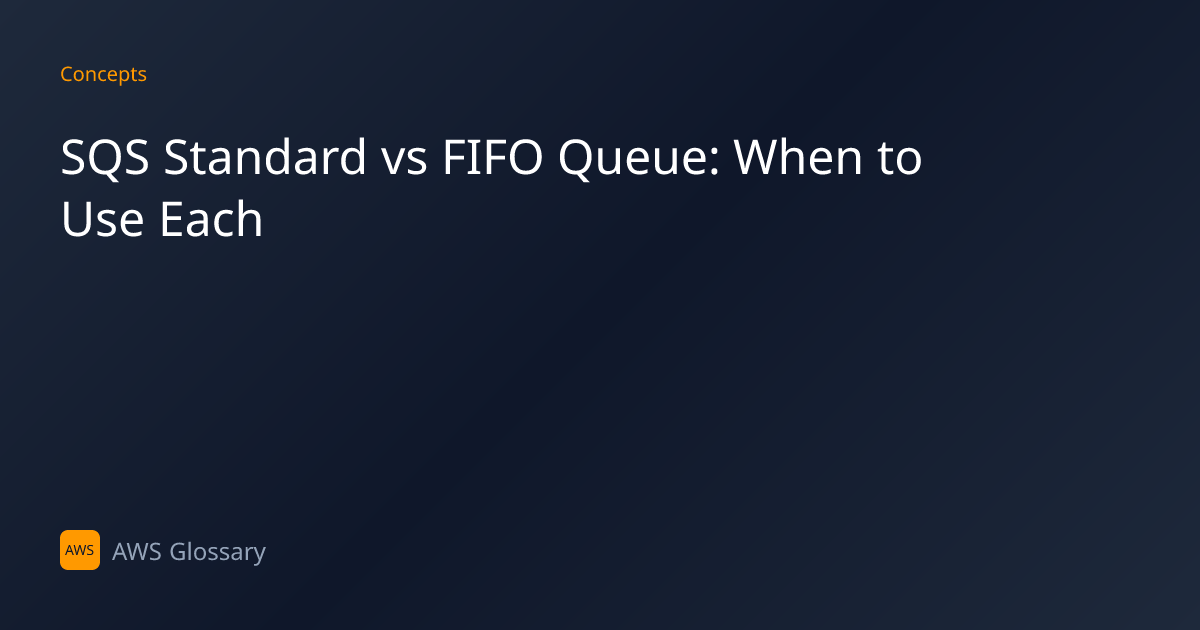 Concepts

SQS Standard vs FIFO Queue: When to Use Each

AWS

AWS Glossary